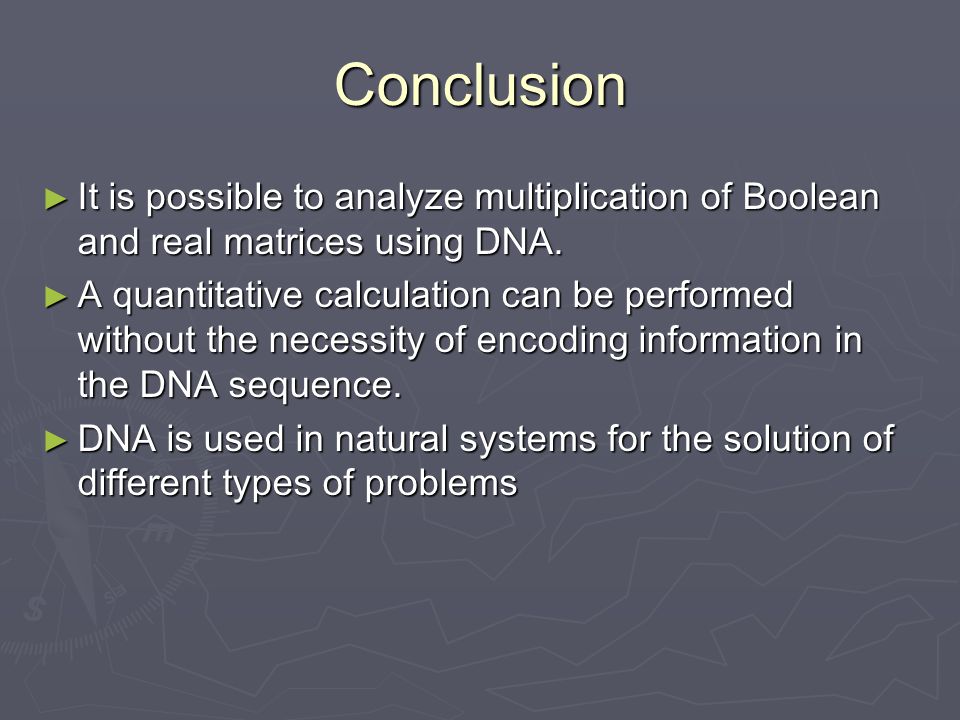 Conclusion

► It is possible to analyze multiplication of Boolean and real matrices using DNA.

► A quantitative calculation can be performed without the necessity of encoding information in the DNA sequence.

► DNA is used in natural systems for the solution of different types of problems